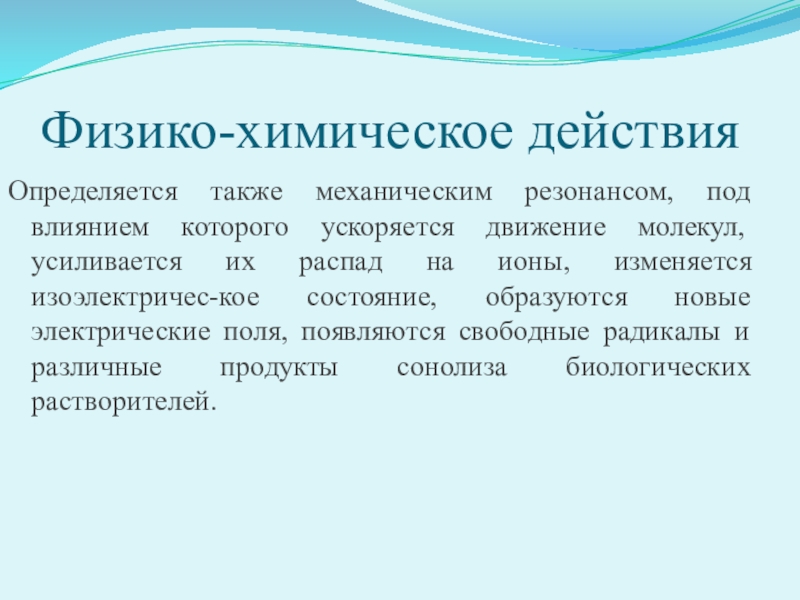 Физико-химическое действия

Определяется также механическим резонансом, под влиянием которого ускоряется движение молекул, усиливается их распад на ионы, изменяется изоэлектричес-кое состояние, образуются новые электрические поля, появляются свободные радикалы и различные продукты сонолиза биологических растворителей.